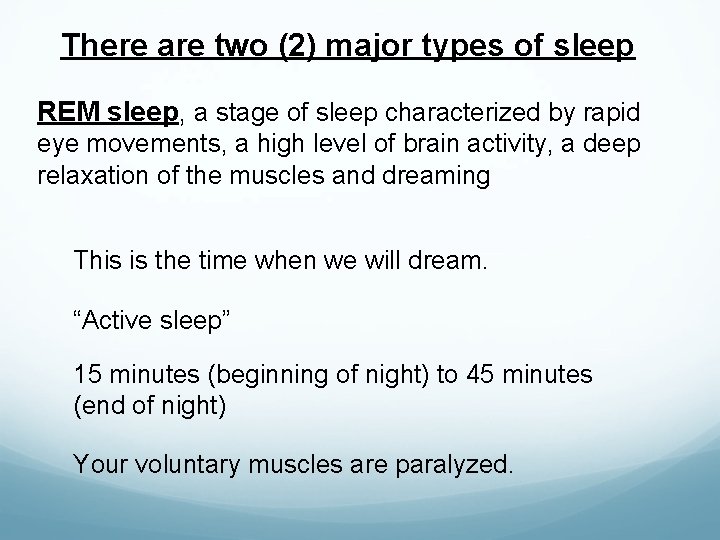 There are two (2) major types of sleep

REM sleep, a stage of sleep characterized by rapid eye movements, a high level of brain activity, a deep relaxation of the muscles and dreaming

This is the time when we will dream.

“Active sleep”

15 minutes (beginning of night) to 45 minutes (end of night)

Your voluntary muscles are paralyzed.